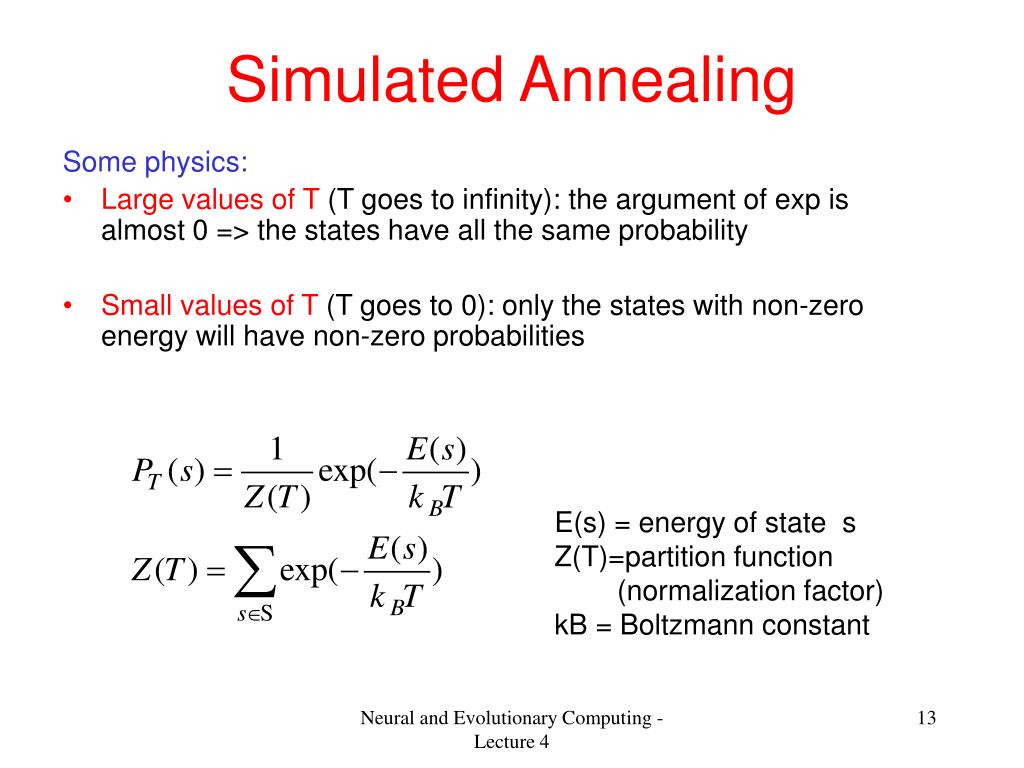 Simulated Annealing

Some physics:

• Large values of T (T goes to infinity): the argument of exp is almost 0 => the states have all the same probability

• Small values of T (T goes to 0): only the states with non-zero energy will have non-zero probabilities

$P_T(s) = \frac{1}{Z(T)} \exp(-\frac{E(s)}{k_B T})$

$Z(T) = \sum_{s \in S} \exp(-\frac{E(s)}{k_B T})$

E(s) = energy of state s
Z(T)=partition function
(normalization factor)
kB = Boltzmann constant

Neural and Evolutionary Computing - Lecture 4

13